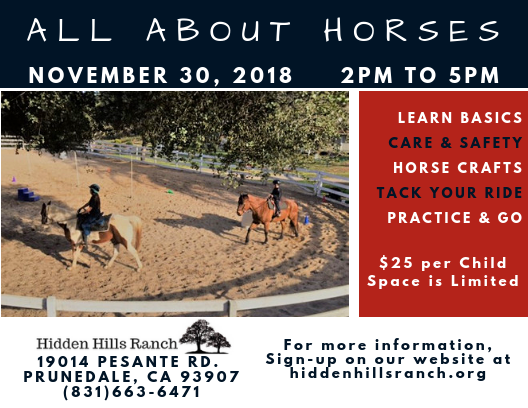 ALL ABOUT HORSES

NOVEMBER 30, 2018 2PM TO 5PM

LEARN BASICS
CARE & SAFETY
HORSE CRAFTS
TACK YOUR RIDE
PRACTICE & GO

$25 per Child
Space is Limited

Hidden Hills Ranch
19014 PESANTE RD.
PRUNEDALE, CA 93907
(831)663-6471

For more information,
Sign-up on our website at
hiddenhillsranch.org